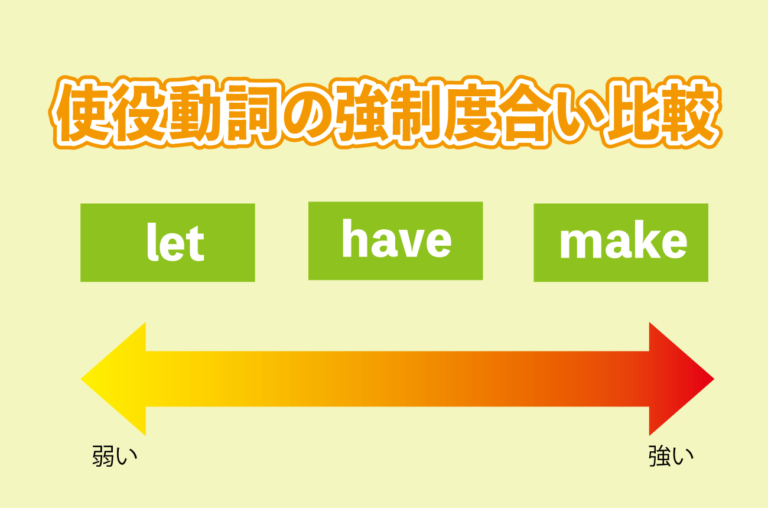 使役動詞の強制度合い比較

let

have

make

弱い

強い